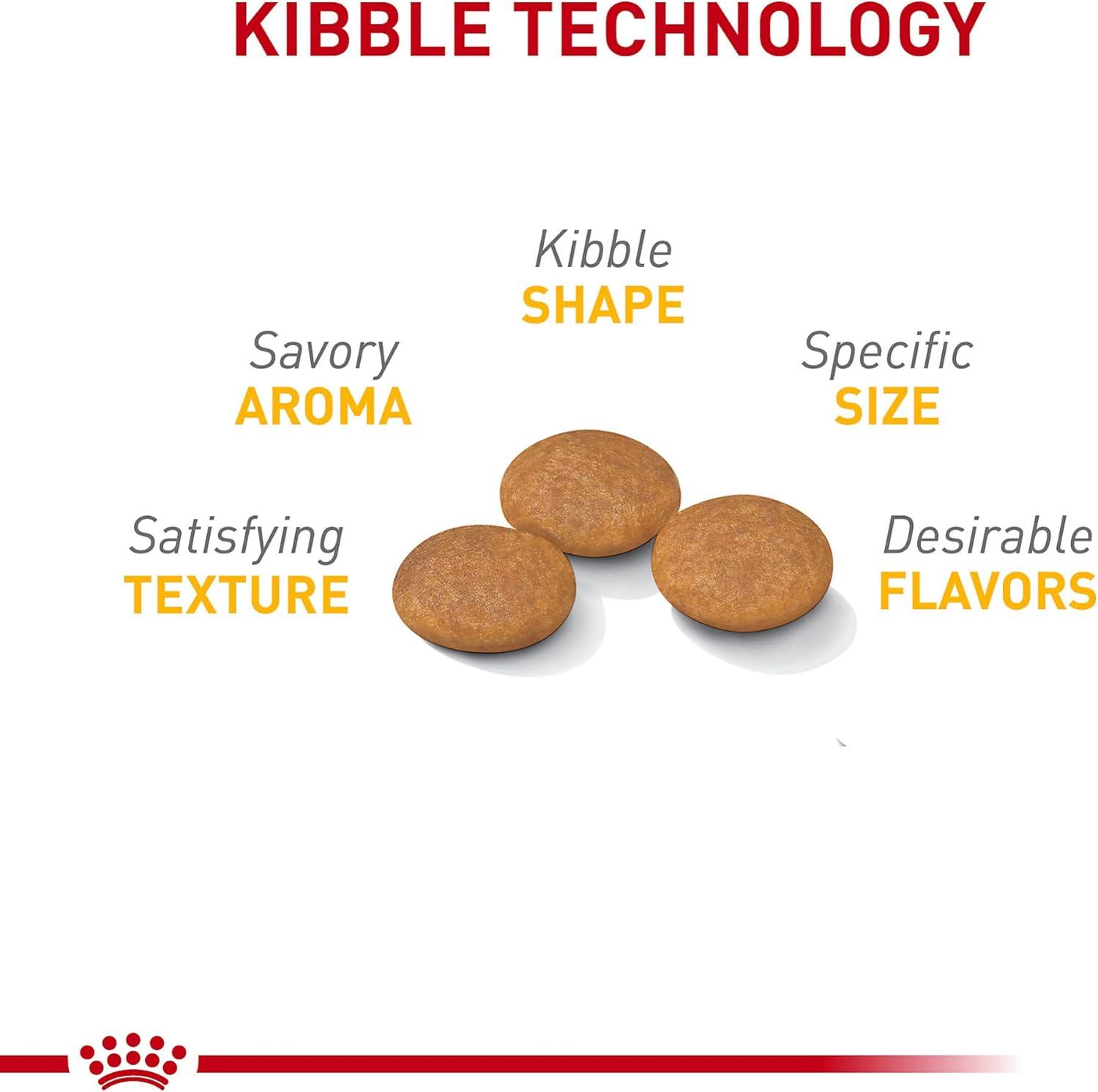 KIBBLE TECHNOLOGY

Kibble
SHAPE

Savory
AROMA

Specific
SIZE

Satisfying
TEXTURE

Desirable
FLAVORS